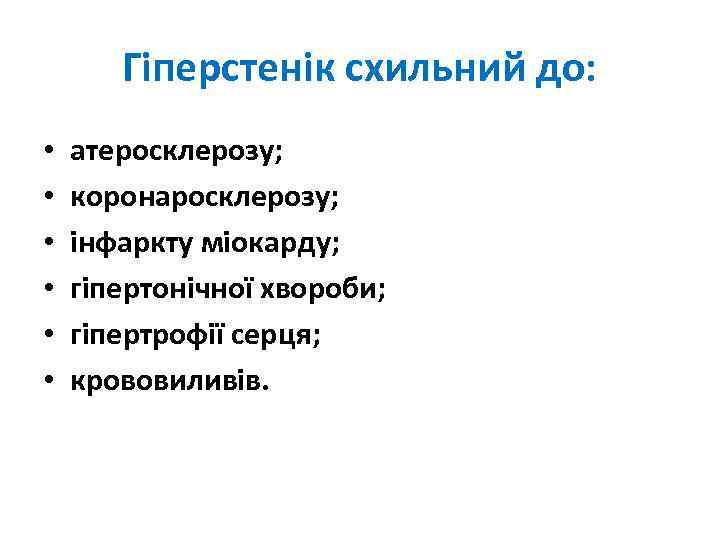 Гіперстенік схильний до:

• атеросклерозу;
• коронаросклерозу;
• інфаркту міокарду;
• гіпертонічної хвороби;
• гіпертрофії серця;
• крововиливів.